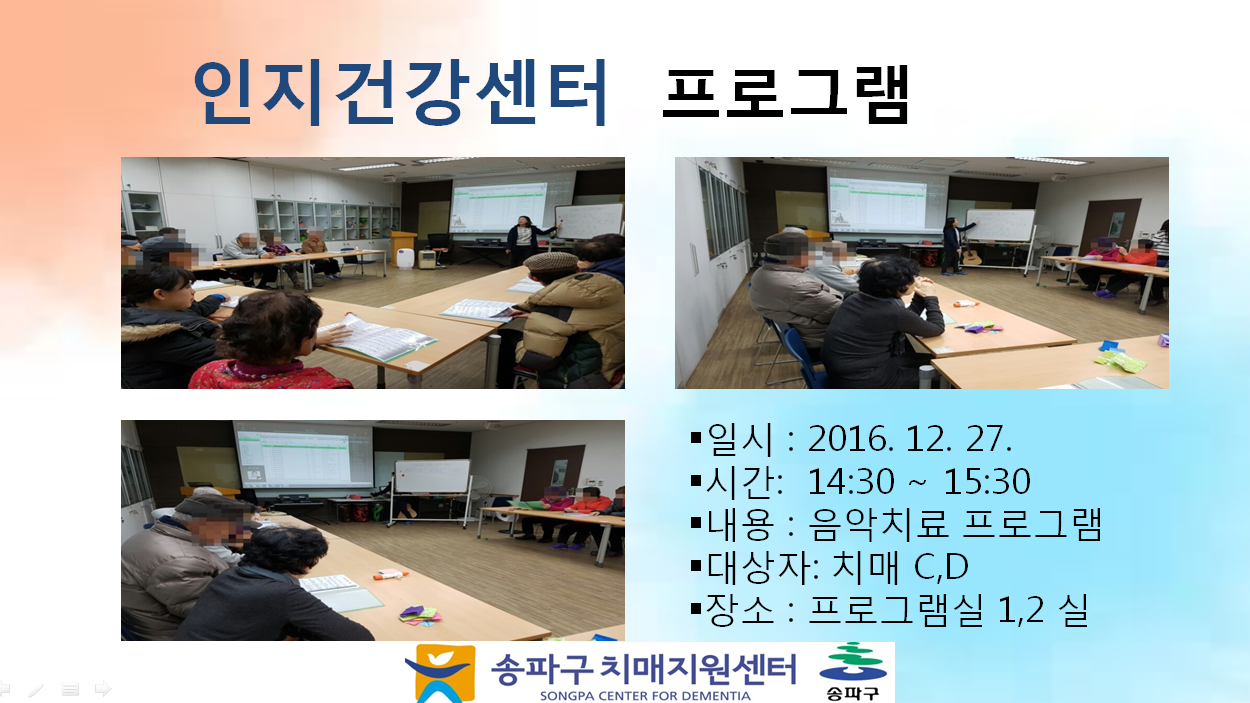 인지건강센터 프로그램

▪일시 : 2016. 12. 27.
▪시간: 14:30 ~ 15:30
▪내용 : 음악치료 프로그램
▪대상자: 치매 C,D
▪장소 : 프로그램실 1,2 실

송파구 치매지원센터
SONGPA CENTER FOR DEMENTIA
송파구